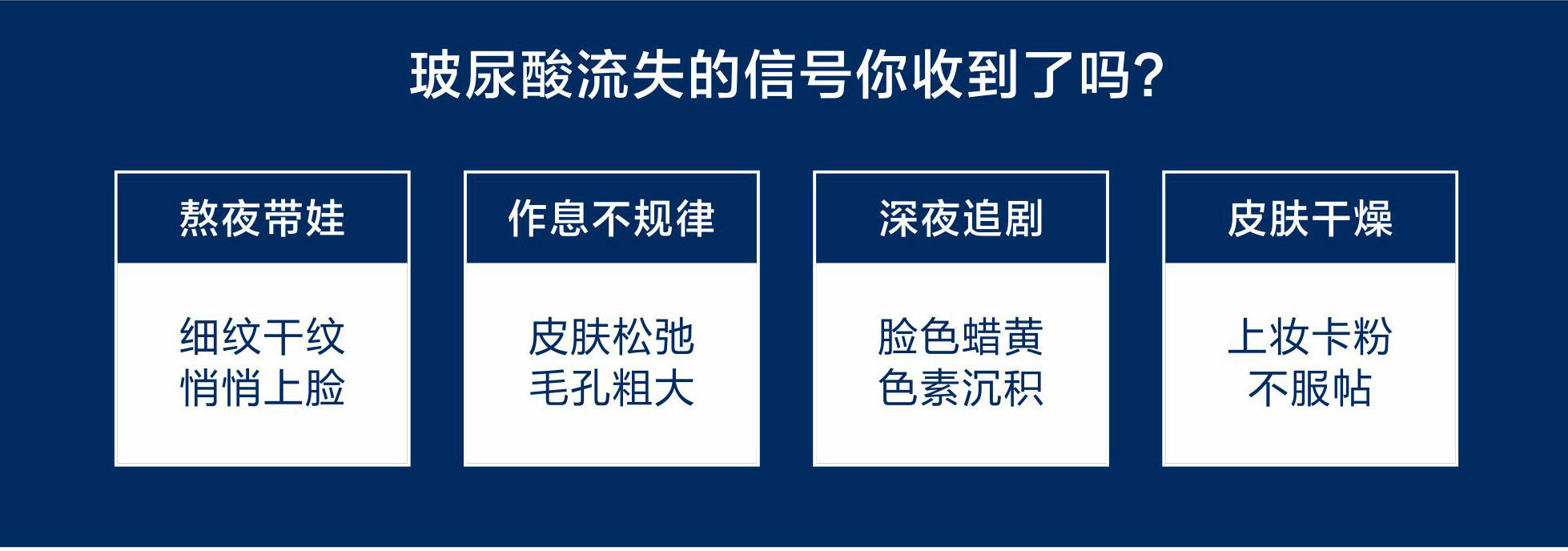 玻尿酸流失的信号你收到了吗?

熬夜带娃

细纹干纹
悄悄上脸

作息不规律

皮肤松弛
毛孔粗大

深夜追剧

脸色蜡黄
色素沉积

皮肤干燥

上妆卡粉
不服帖